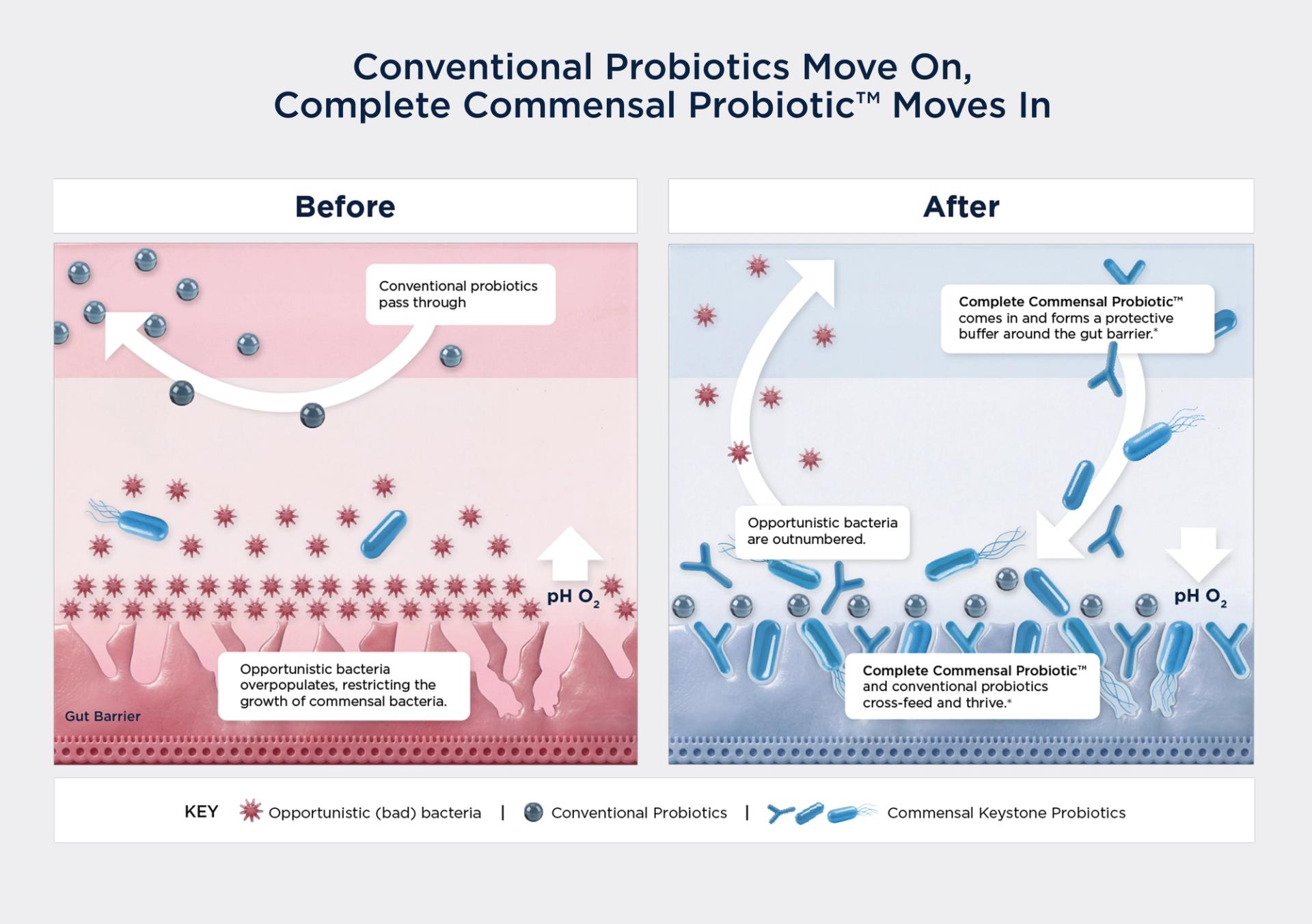 Conventional Probiotics Move On, Complete Commensal Probiotic™ Moves In

Before

Conventional probiotics pass through

pH $O_2$

Opportunistic bacteria overpopulates, restricting the growth of commensal bacteria.

Gut Barrier

After

Complete Commensal Probiotic™ comes in and forms a protective buffer around the gut barrier.*

Opportunistic bacteria are outnumbered.

pH $O_2$

Complete Commensal Probiotic™ and conventional probiotics cross-feed and thrive.*

KEY Opportunistic (bad) bacteria | Conventional Probiotics | Commensal Keystone Probiotics